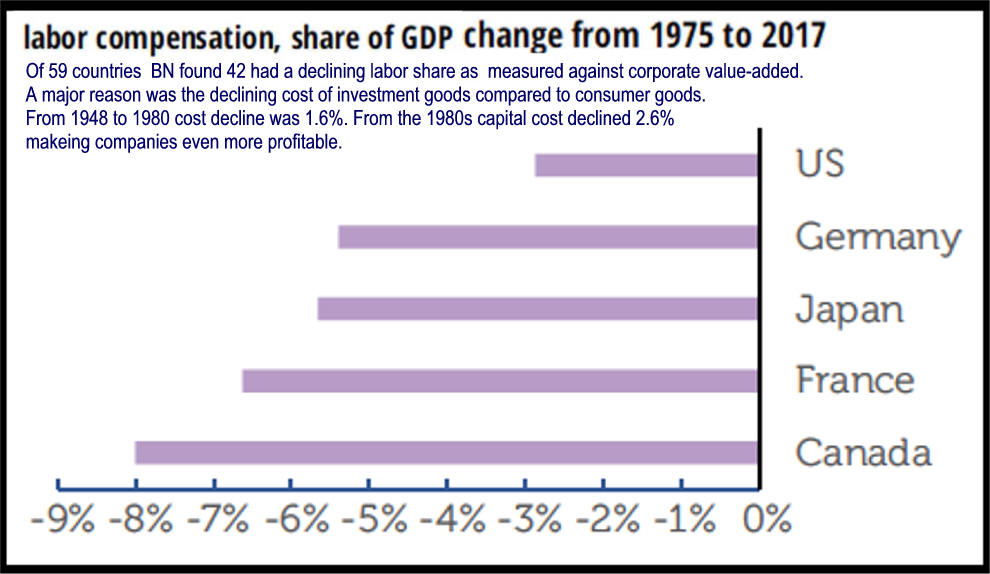 labor compensation, share of GDP change from 1975 to 2017

Of 59 countries BN found 42 had a declining labor share as measured against corporate value-added. A major reason was the declining cost of investment goods compared to consumer goods. From 1948 to 1980 cost decline was 1.6%. From the 1980s capital cost declined 2.6% makeing companies even more profitable.

US
Germany
Japan
France
Canada

-9% -8% -7% -6% -5% -4% -3% -2% -1% 0%